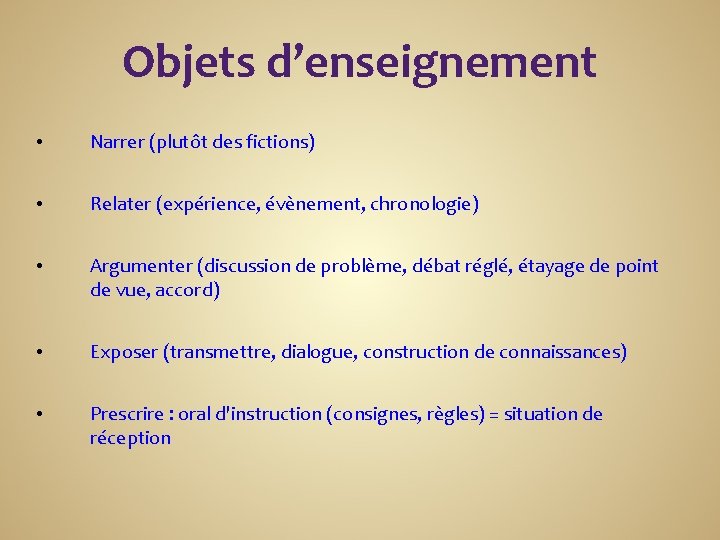 Objets d’enseignement

• Narrer (plutôt des fictions)

• Relater (expérience, évènement, chronologie)

• Argumenter (discussion de problème, débat réglé, étayage de point de vue, accord)

• Exposer (transmettre, dialogue, construction de connaissances)

• Prescrire : oral d'instruction (consignes, règles) = situation de réception